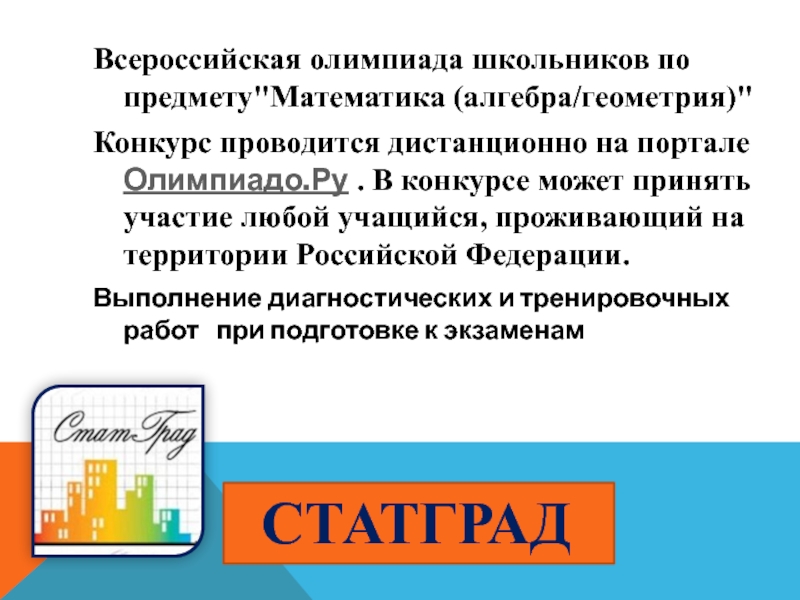 Всероссийская олимпиада школьников по предмету"Математика (алгебра/геометрия)"

Конкурс проводится дистанционно на портале Олимпиадо.Ру . В конкурсе может принять участие любой учащийся, проживающий на территории Российской Федерации.

Выполнение диагностических и тренировочных работ при подготовке к экзаменам

Стат-Град

СТАТГРАД